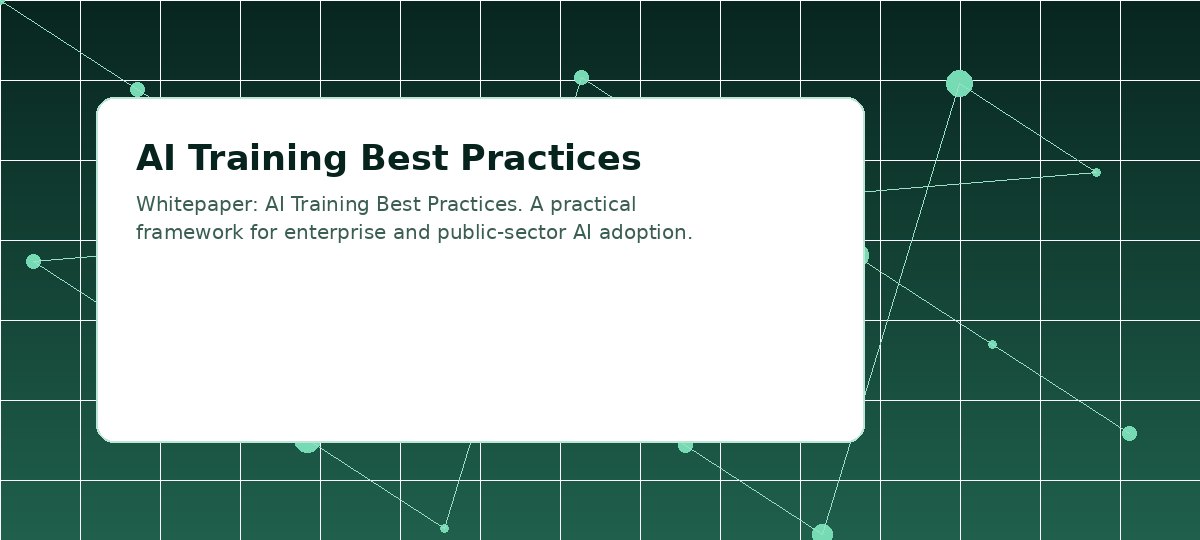 AI Training Best Practices

Whitepaper: AI Training Best Practices. A practical framework for enterprise and public-sector AI adoption.